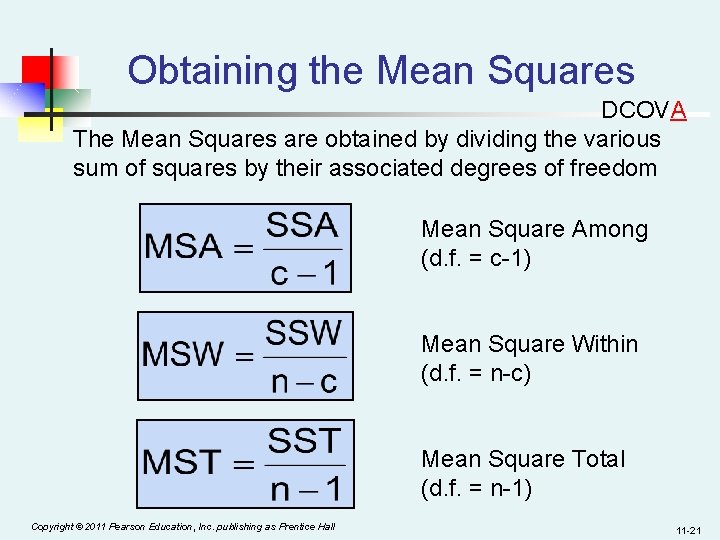 Obtaining the Mean Squares

DCOVA

The Mean Squares are obtained by dividing the various sum of squares by their associated degrees of freedom

$MSA = \frac{SSA}{c-1}$

Mean Square Among
(d.f. = c-1)

$MSW = \frac{SSW}{n-c}$

Mean Square Within
(d.f. = n-c)

$MST = \frac{SST}{n-1}$

Mean Square Total
(d.f. = n-1)

Copyright © 2011 Pearson Education, Inc. publishing as Prentice Hall

11-21